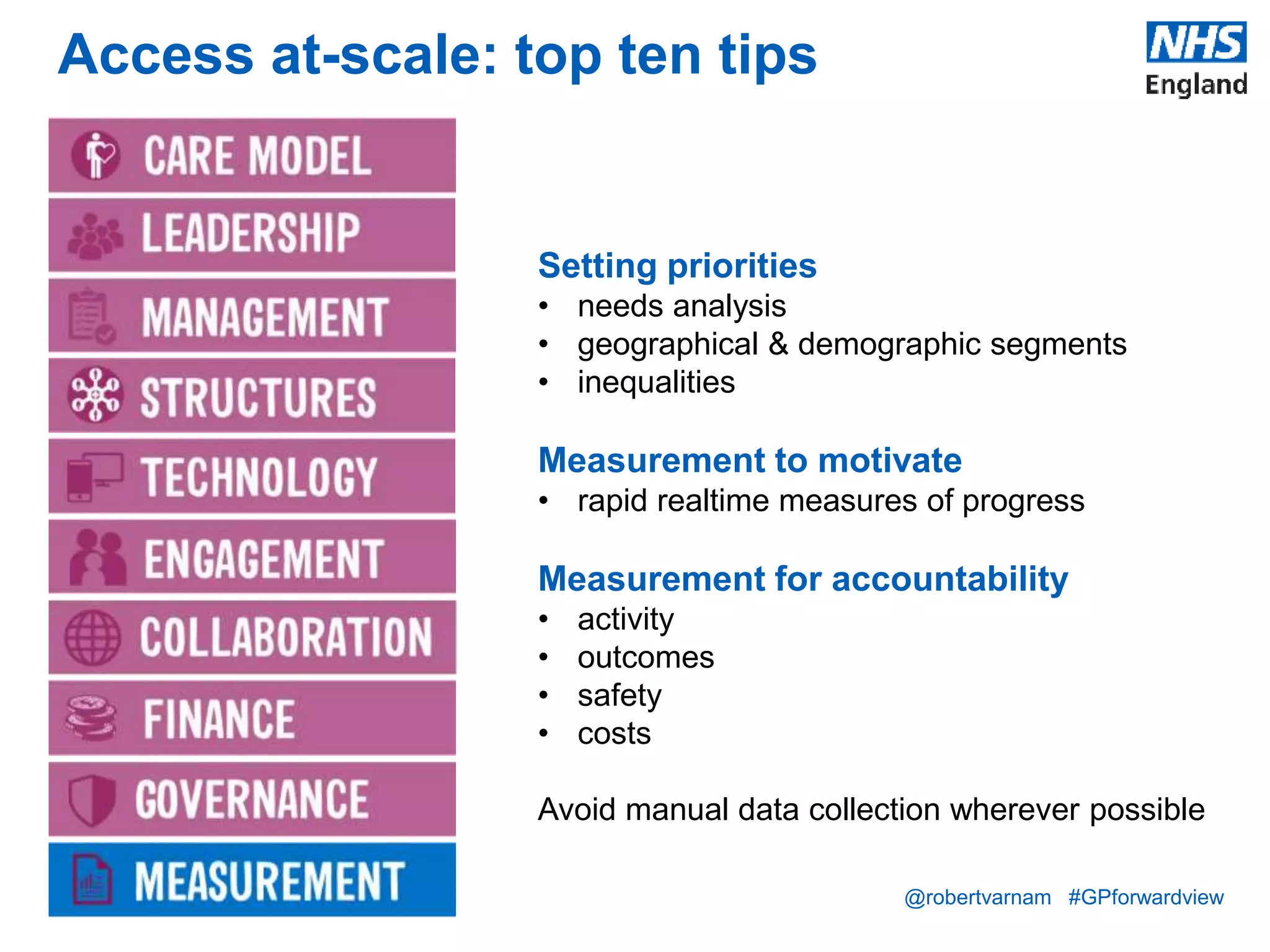 Access at-scale: top ten tips

NHS England

CARE MODEL
LEADERSHIP
MANAGEMENT
STRUCTURES
TECHNOLOGY
ENGAGEMENT
COLLABORATION
FINANCE
GOVERNANCE
MEASUREMENT

Setting priorities
• needs analysis
• geographical & demographic segments
• inequalities

Measurement to motivate
• rapid realtime measures of progress

Measurement for accountability
• activity
• outcomes
• safety
• costs

Avoid manual data collection wherever possible

@robertvarnam #GPforwardview